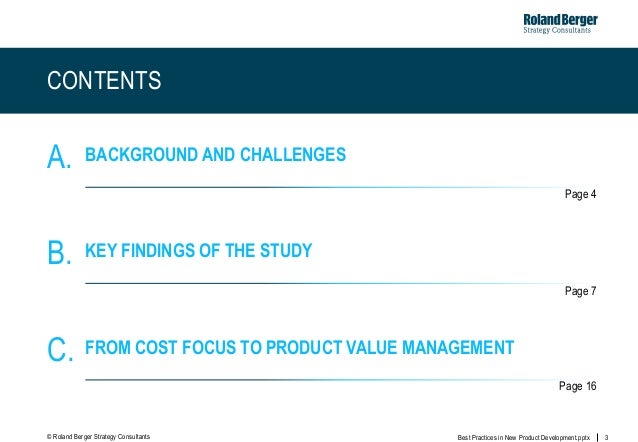 Roland Berger
Strategy Consultants

CONTENTS

A. BACKGROUND AND CHALLENGES

Page 4

B. KEY FINDINGS OF THE STUDY

Page 7

C. FROM COST FOCUS TO PRODUCT VALUE MANAGEMENT

Page 16

© Roland Berger Strategy Consultants

Best Practices in New Product Development.pptx | 3